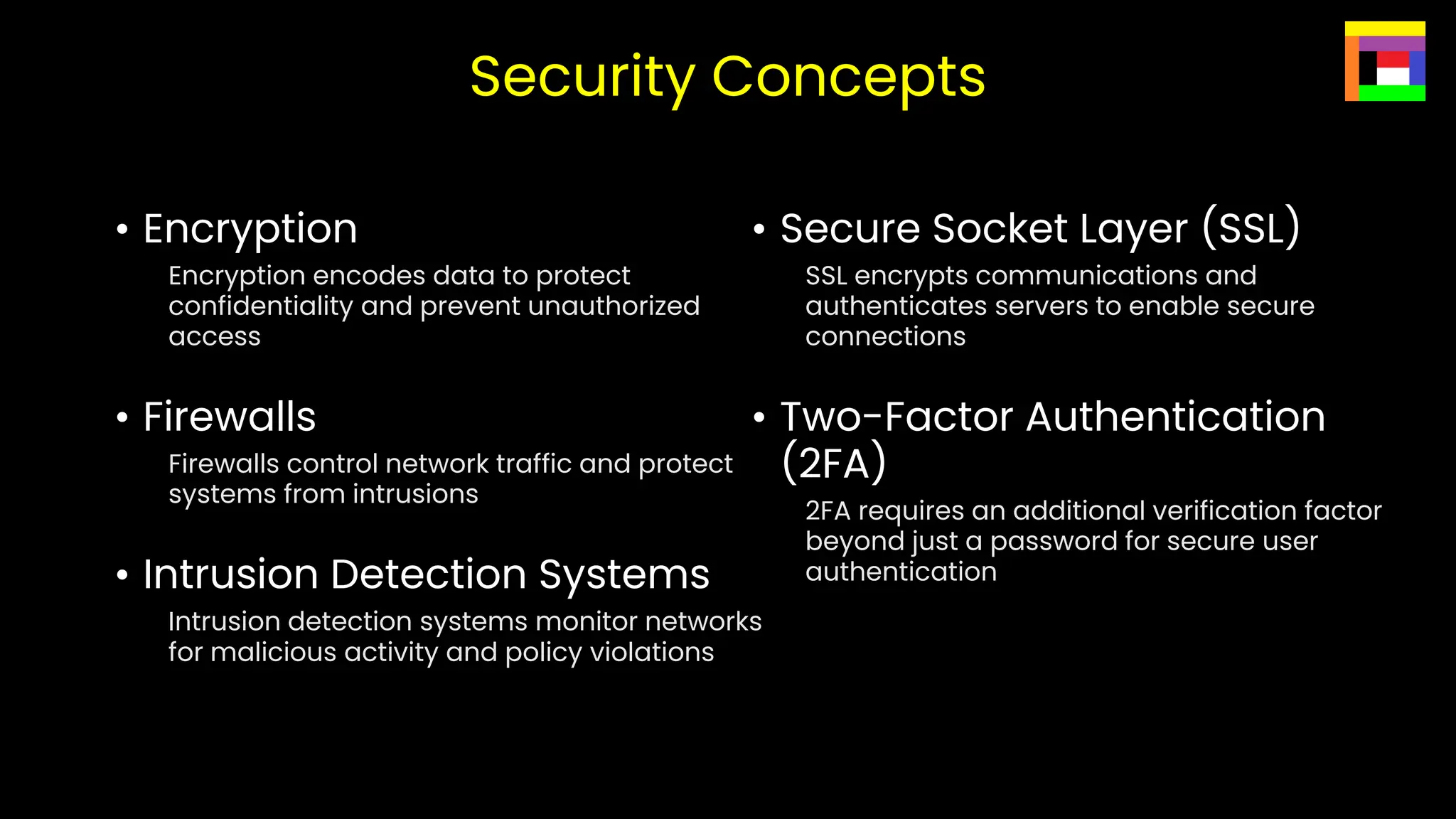 Security Concepts

• Encryption

Encryption encodes data to protect confidentiality and prevent unauthorized access

• Firewalls

Firewalls control network traffic and protect systems from intrusions

• Intrusion Detection Systems

Intrusion detection systems monitor networks for malicious activity and policy violations

• Secure Socket Layer (SSL)

SSL encrypts communications and authenticates servers to enable secure connections

• Two-Factor Authentication (2FA)

2FA requires an additional verification factor beyond just a password for secure user authentication